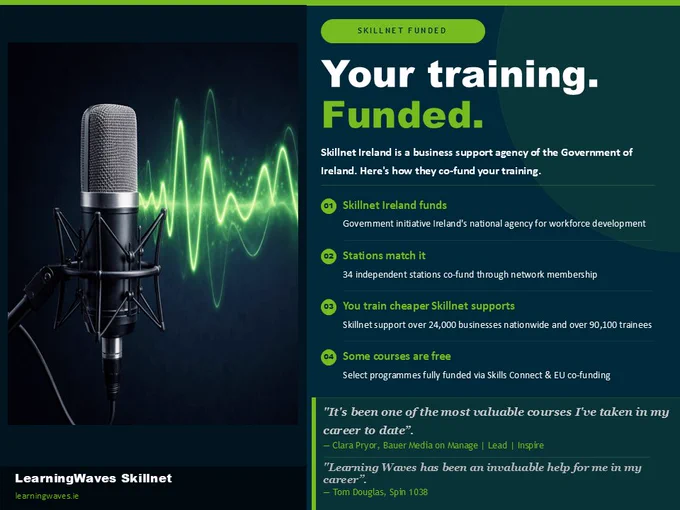 SKILLNET FUNDED

Your training. Funded.

Skillnet Ireland is a business support agency of the Government of Ireland. Here's how they co-fund your training.

01 Skillnet Ireland funds
Government initiative Ireland's national agency for workforce development

02 Stations match it
34 independent stations co-fund through network membership

03 You train cheaper Skillnet supports
Skillnet support over 24,000 businesses nationwide and over 90,100 trainees

04 Some courses are free
Select programmes fully funded via Skills Connect & EU co-funding

"It's been one of the most valuable courses I've taken in my career to date".
— Clara Pryor, Bauer Media on Manage | Lead | Inspire

"Learning Waves has been an invaluable help for me in my career".
— Tom Douglas, Spin 1038

LearningWaves Skillnet
learningwaves.ie